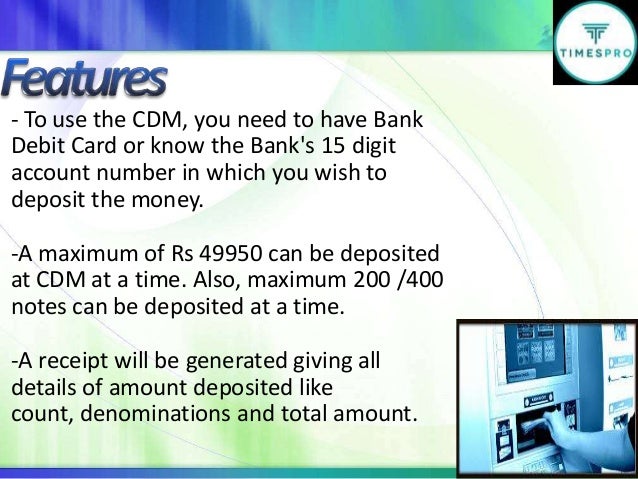 TIMESPRO

Features

- To use the CDM, you need to have Bank Debit Card or know the Bank's 15 digit account number in which you wish to deposit the money.

-A maximum of Rs 49950 can be deposited at CDM at a time. Also, maximum 200 /400 notes can be deposited at a time.

-A receipt will be generated giving all details of amount deposited like count, denominations and total amount.